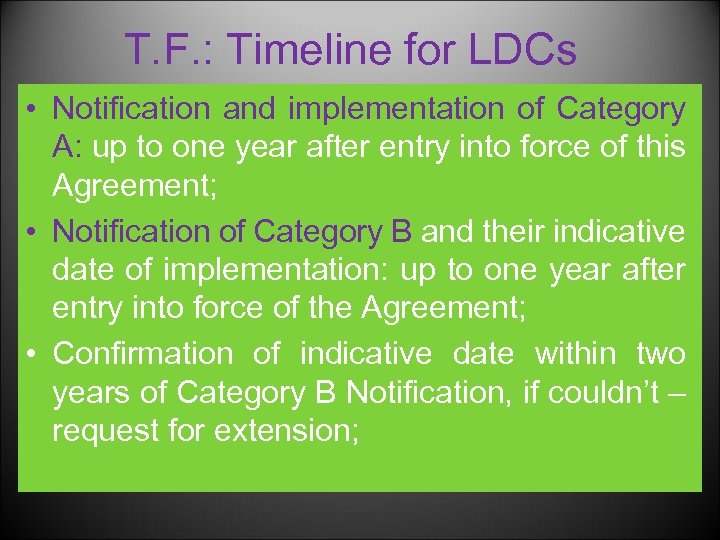 T.F.: Timeline for LDCs

• Notification and implementation of Category A: up to one year after entry into force of this Agreement;
• Notification of Category B and their indicative date of implementation: up to one year after entry into force of the Agreement;
• Confirmation of indicative date within two years of Category B Notification, if couldn't – request for extension;